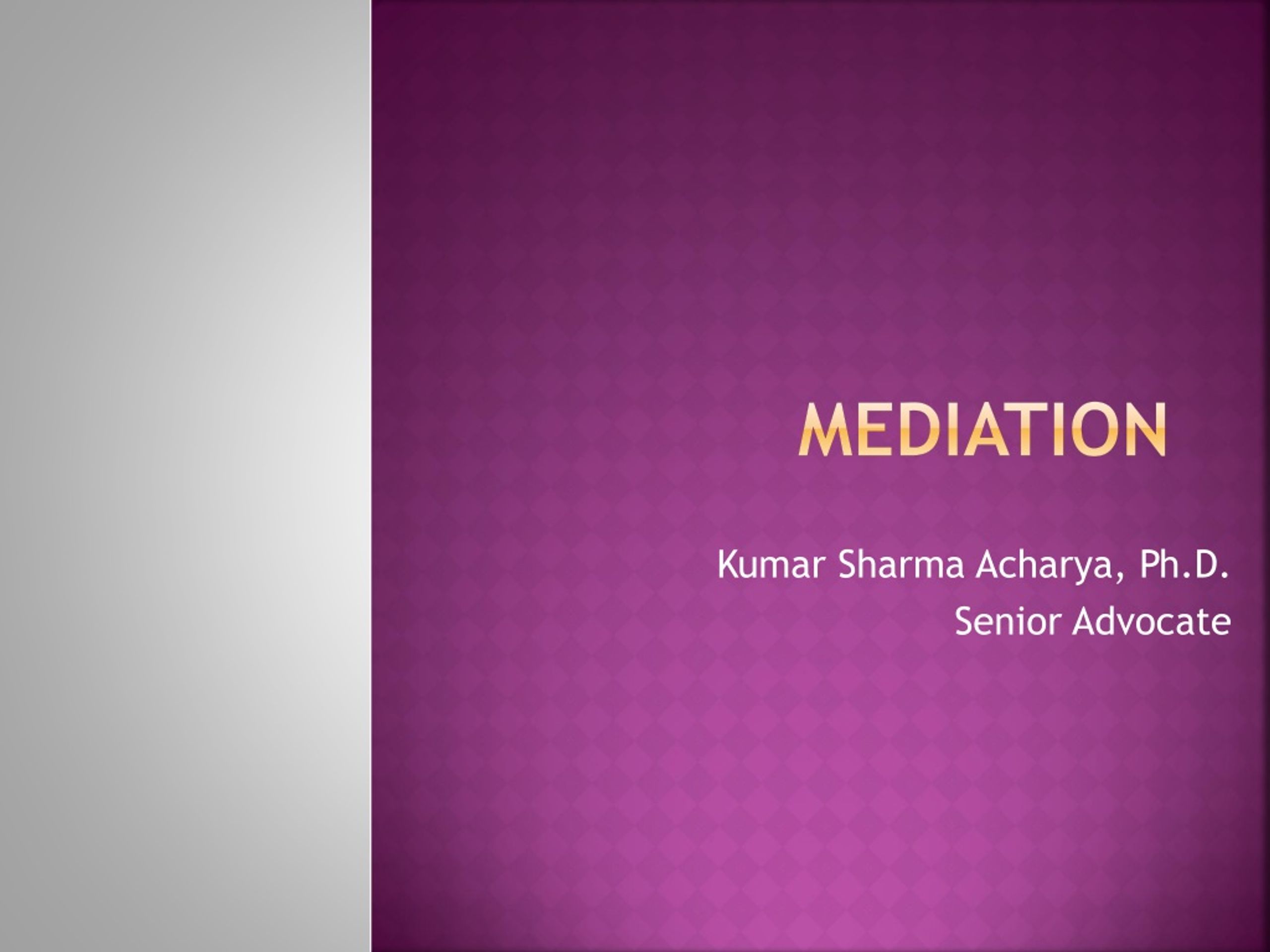 MEDIATION

Kumar Sharma Acharya, Ph.D.
Senior Advocate